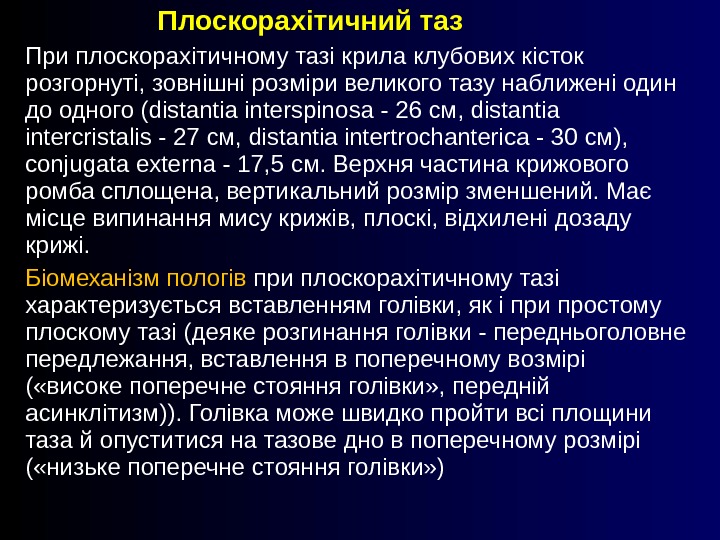 Плоскорахітичний таз

При плоскорахітичному тазі крила клубових кісток розгорнуті, зовнішні розміри великого тазу наближені один до одного (distantia interspinosa - 26 см, distantia intercristalis - 27 см, distantia intertrochanterica - 30 см), conjugata externa - 17,5 см. Верхня частина крижового ромба сплощена, вертикальний розмір зменшений. Має місце випинання мису крижів, плоскі, відхилені дозаду крижі.

Біомеханізм пологів при плоскорахітичному тазі характеризується вставленням голівки, як і при простому плоскому тазі (деяке розгинання голівки - передньоголовне передлежання, вставлення в поперечному возмірі («високе поперечне стояння голівки», передній асинклітизм)). Голівка може швидко пройти всі площини таза й опуститися на тазове дно в поперечному розмірі («низьке поперечне стояння голівки»)